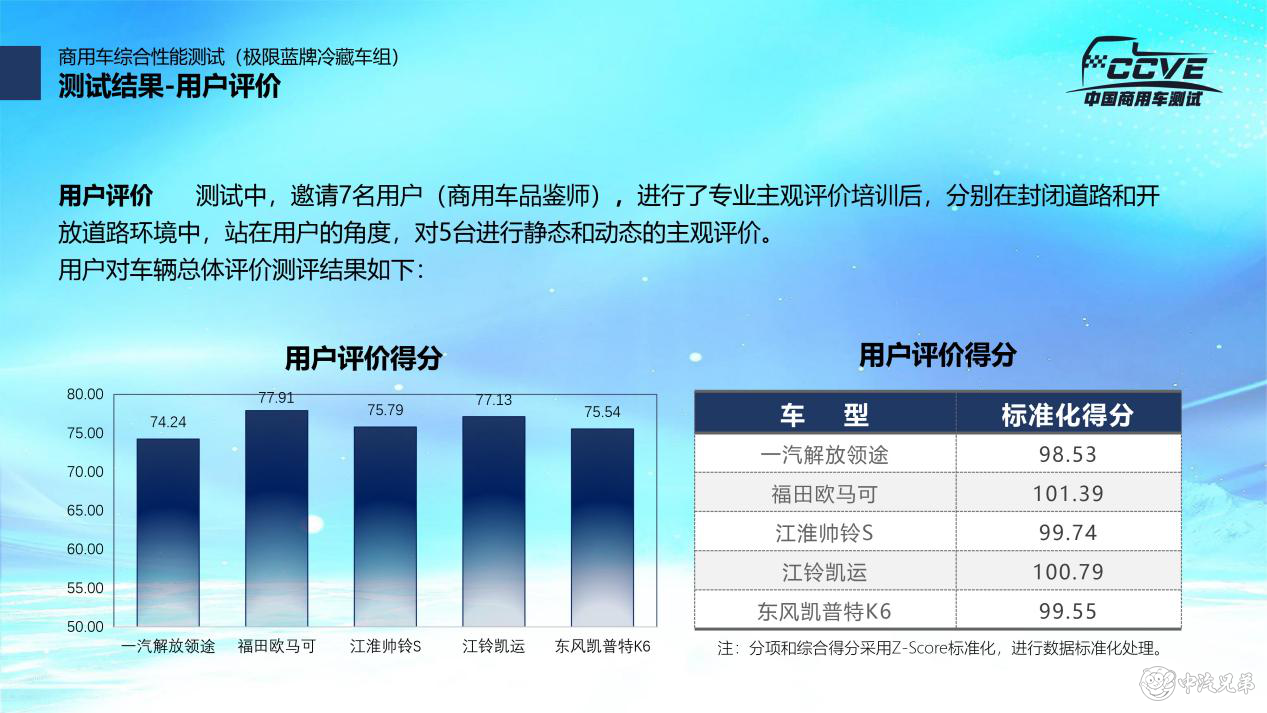 商用车综合性能测试（极限蓝牌冷藏车组）
测试结果-用户评价

CCVE
中国商用车测试

用户评价　测试中，邀请7名用户（商用车品鉴师），进行了专业主观评价培训后，分别在封闭道路和开放道路环境中，站在用户的角度，对5台进行静态和动态的主观评价。
用户对车辆总体评价测评结果如下：

用户评价得分

80.00
75.00
70.00
65.00
60.00
55.00
50.00

74.24
77.91
75.79
77.13
75.54

一汽解放领途　福田欧马可　江淮帅铃S　江铃凯运　东风凯普特K6

用户评价得分

| 车　型 | 标准化得分 |
|---|---|
| 一汽解放领途 | 98.53 |
| 福田欧马可 | 101.39 |
| 江淮帅铃S | 99.74 |
| 江铃凯运 | 100.79 |
| 东风凯普特K6 | 99.55 |

注：分项和综合得分采用Z-Score标准化，进行数据标准化处理。

中汽兄弟